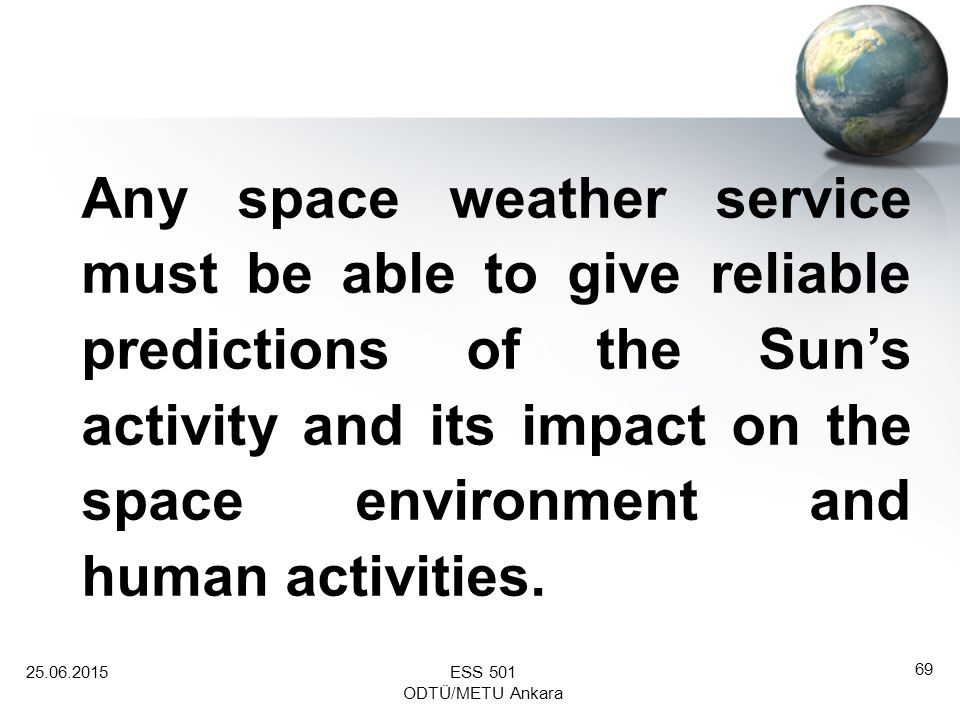 Any space weather service must be able to give reliable predictions of the Sun’s activity and its impact on the space environment and human activities.

25.06.2015

ESS 501
ODTÜ/METU Ankara

69